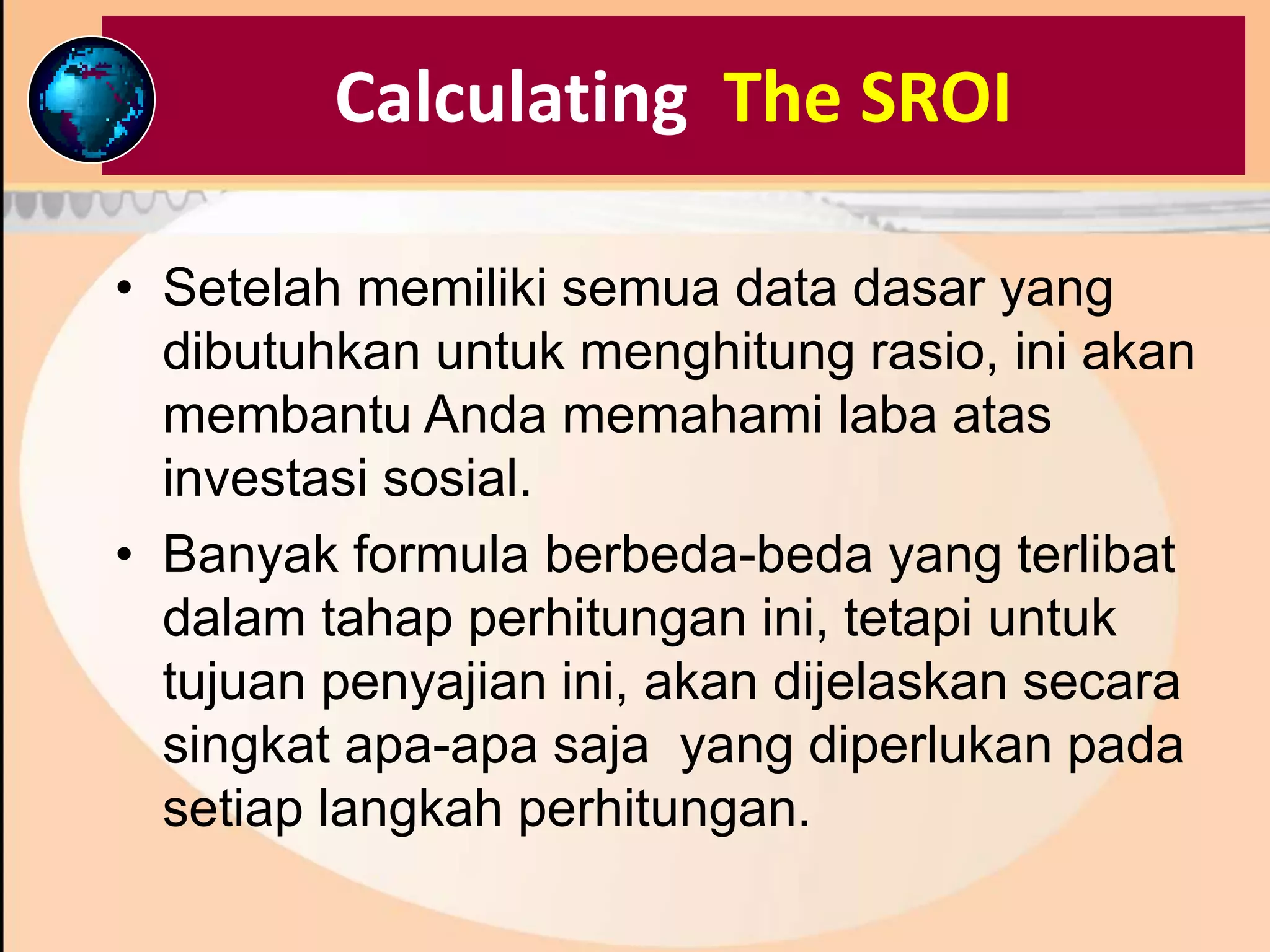 Calculating The SROI

• Setelah memiliki semua data dasar yang dibutuhkan untuk menghitung rasio, ini akan membantu Anda memahami laba atas investasi sosial.

• Banyak formula berbeda-beda yang terlibat dalam tahap perhitungan ini, tetapi untuk tujuan penyajian ini, akan dijelaskan secara singkat apa-apa saja yang diperlukan pada setiap langkah perhitungan.